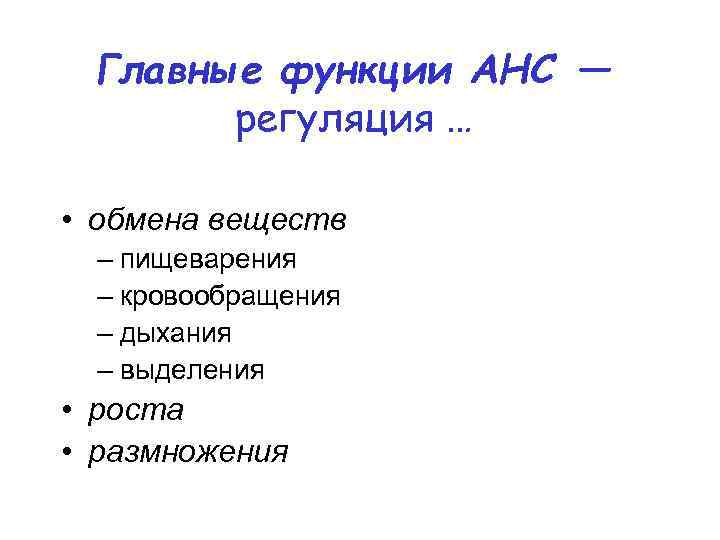 Главные функции АНС — регуляция …

• обмена веществ
– пищеварения
– кровообращения
– дыхания
– выделения
• роста
• размножения